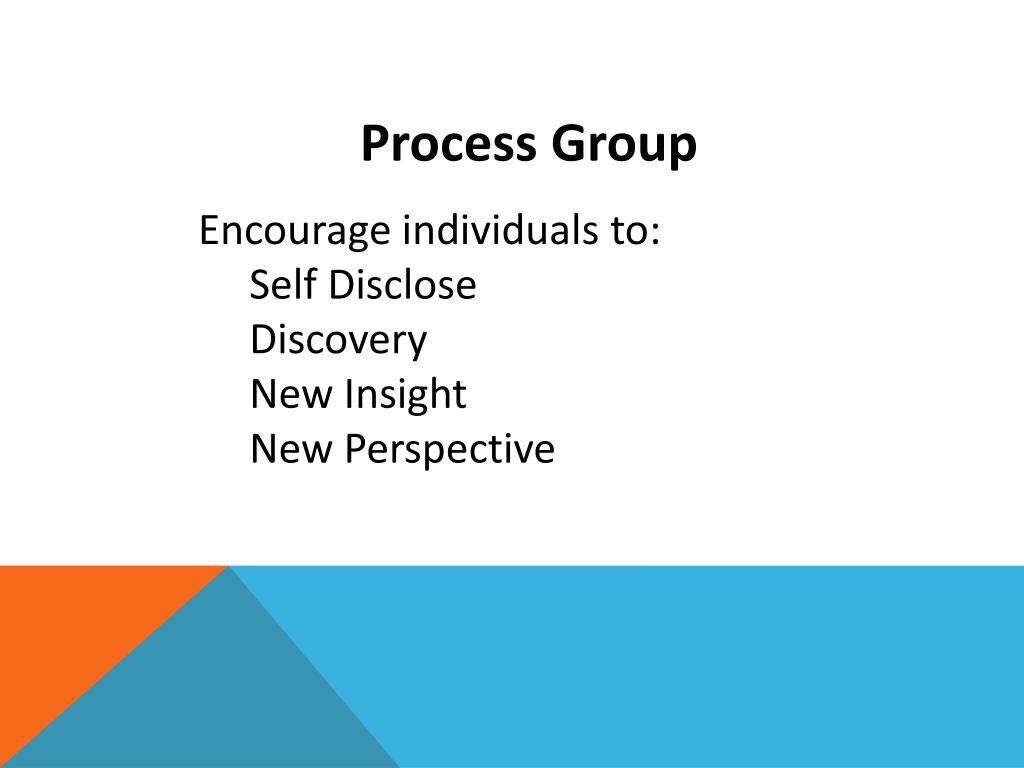 Process Group

Encourage individuals to:
Self Disclose
Discovery
New Insight
New Perspective